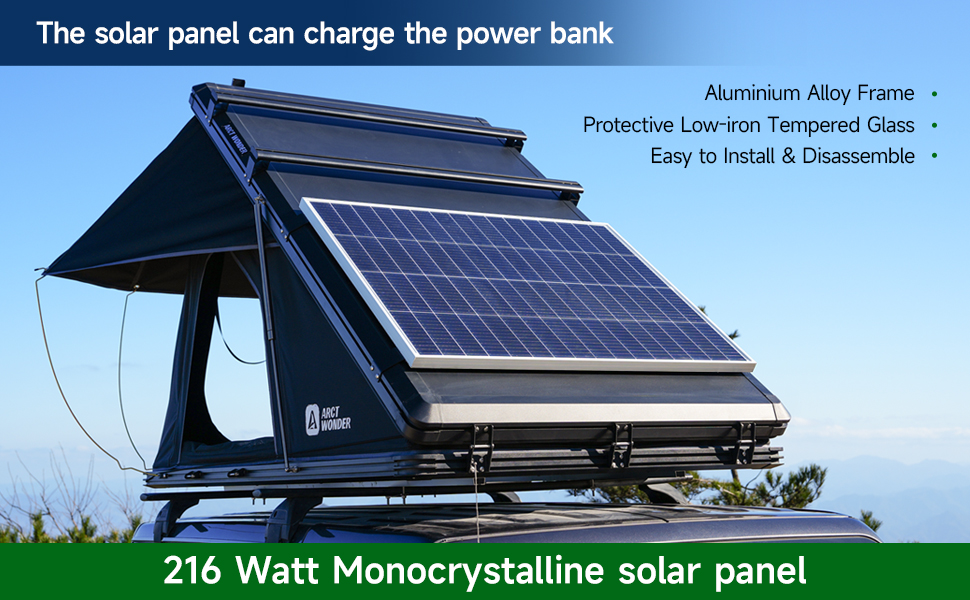 The solar panel can charge the power bank

Aluminium Alloy Frame •
Protective Low-iron Tempered Glass •
Easy to Install & Disassemble •

ARCT WONDER

ARCT WONDER

216 Watt Monocrystalline solar panel